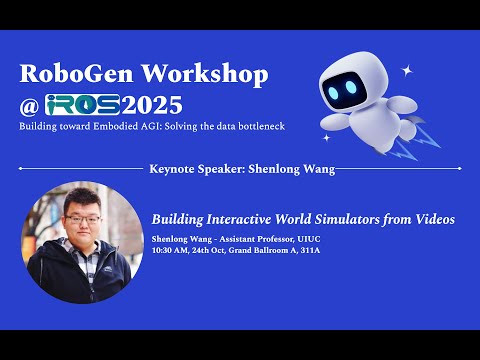 RoboGen Workshop
@ IROS2025
Building toward Embodied AGI: Solving the data bottleneck

Keynote Speaker: Shenlong Wang

Building Interactive World Simulators from Videos
Shenlong Wang - Assistant Professor, UIUC
10:30 AM, 24th Oct, Grand Ballroom A, 311A